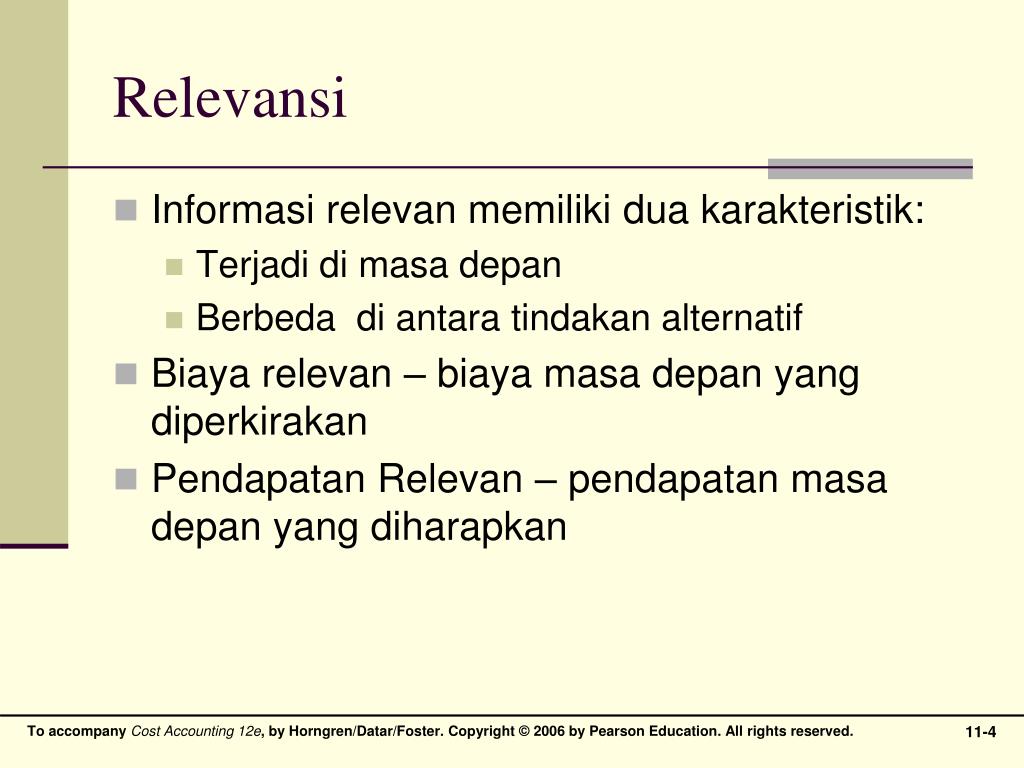 Relevansi

Informasi relevan memiliki dua karakteristik:

Terjadi di masa depan

Berbeda di antara tindakan alternatif

Biaya relevan – biaya masa depan yang diperkirakan

Pendapatan Relevan – pendapatan masa depan yang diharapkan

To accompany Cost Accounting 12e, by Horngren/Datar/Foster. Copyright © 2006 by Pearson Education. All rights reserved.

11-4